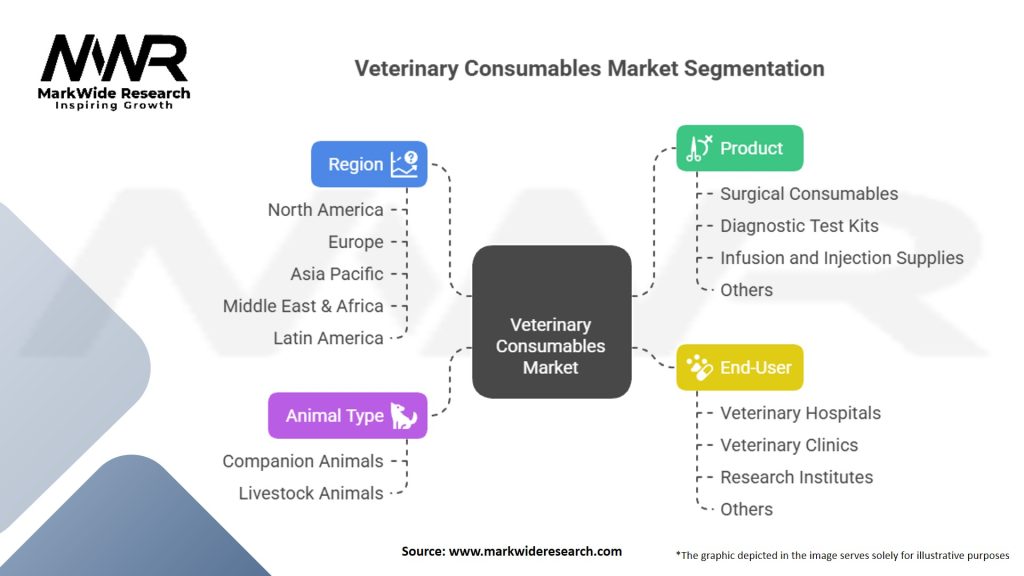 MWR
MarkWide Research
Inspiring Growth

Veterinary Consumables Market Segmentation

Region
North America
Europe
Asia Pacific
Middle East & Africa
Latin America

Animal Type
Companion Animals
Livestock Animals

Veterinary Consumables Market

Product
Surgical Consumables
Diagnostic Test Kits
Infusion and Injection Supplies
Others

End-User
Veterinary Hospitals
Veterinary Clinics
Research Institutes
Others

Source: www.markwideresearch.com

*The graphic depicted in the image serves solely for illustrative purposes